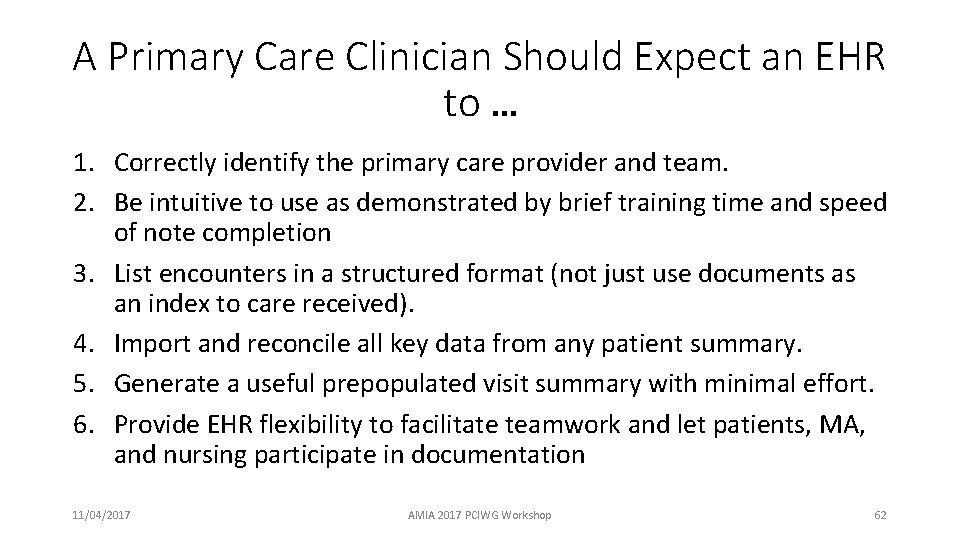 A Primary Care Clinician Should Expect an EHR to …

1. Correctly identify the primary care provider and team.
2. Be intuitive to use as demonstrated by brief training time and speed of note completion
3. List encounters in a structured format (not just use documents as an index to care received).
4. Import and reconcile all key data from any patient summary.
5. Generate a useful prepopulated visit summary with minimal effort.
6. Provide EHR flexibility to facilitate teamwork and let patients, MA, and nursing participate in documentation

11/04/2017 AMIA 2017 PCIWG Workshop 62